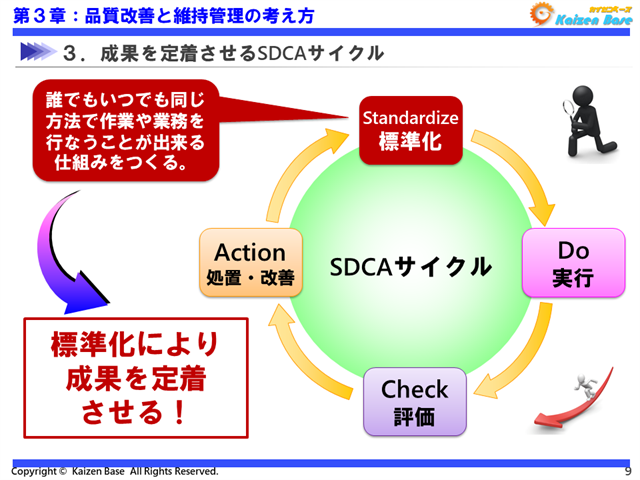 第３章：品質改善と維持管理の考え方

カイゼンベース Kaizen Base

３．成果を定着させるSDCAサイクル

誰でもいつでも同じ方法で作業や業務を行なうことが出来る仕組みをつくる。

Standardize
標準化

Do
実行

Check
評価

Action
処置・改善

SDCAサイクル

標準化により成果を定着させる！

Copyright © Kaizen Base All Rights Reserved.

9